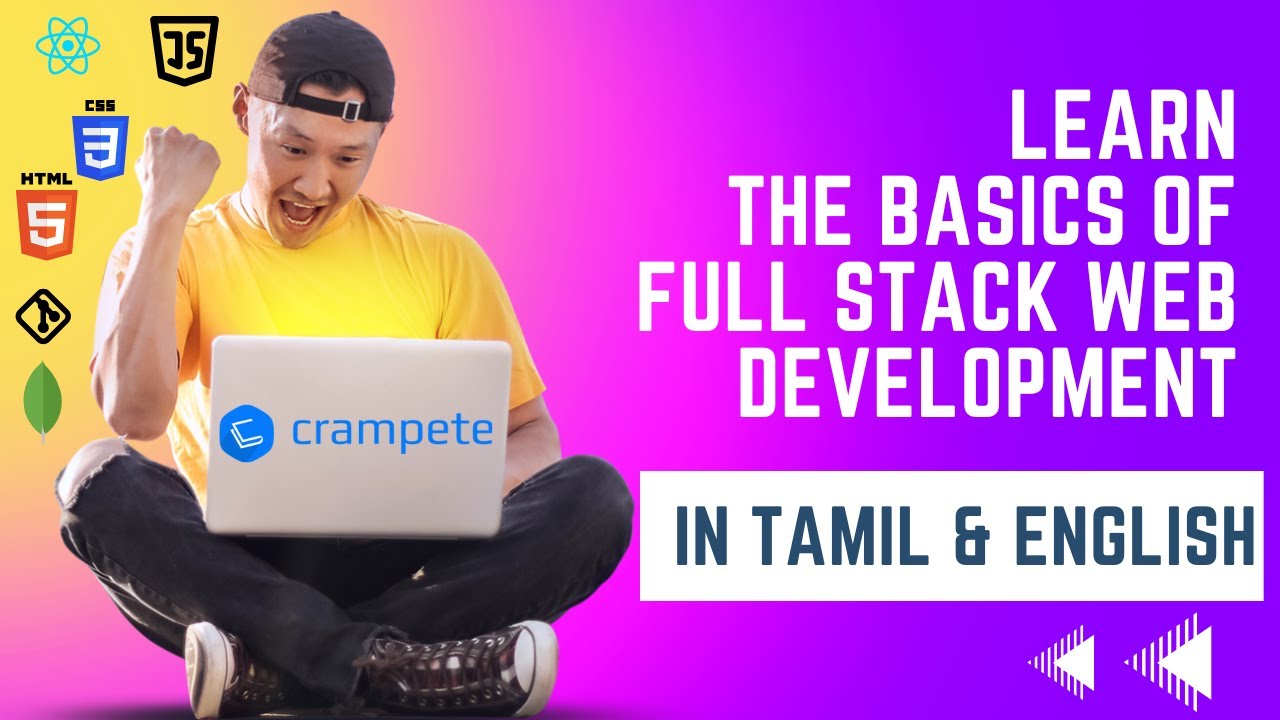 JS

CSS
3

HTML
5

crampete

LEARN
THE BASICS OF
FULL STACK WEB
DEVELOPMENT

IN TAMIL & ENGLISH